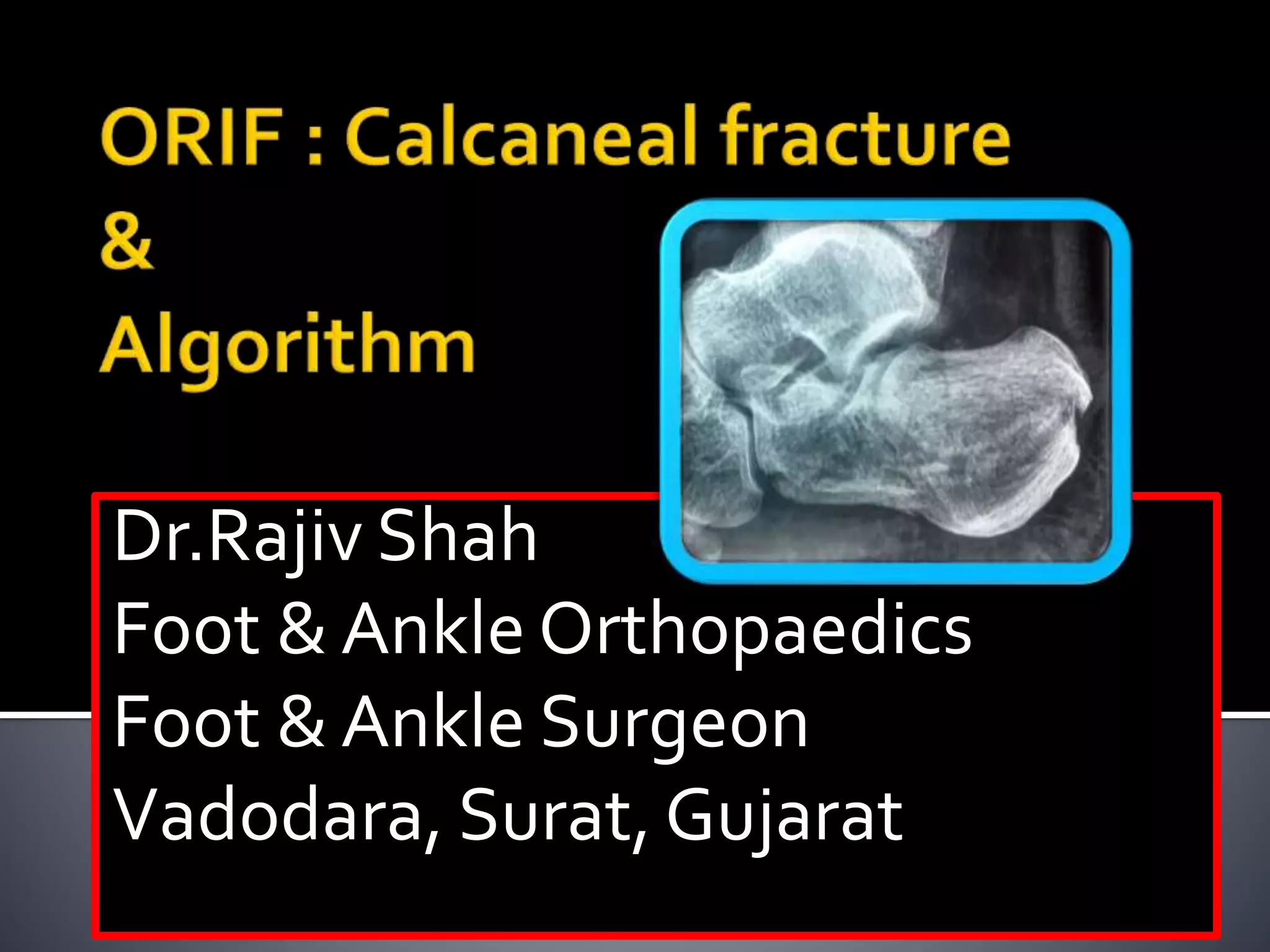 ORIF : Calcaneal fracture
&
Algorithm

Dr.Rajiv Shah
Foot & Ankle Orthopaedics
Foot & Ankle Surgeon
Vadodara, Surat, Gujarat